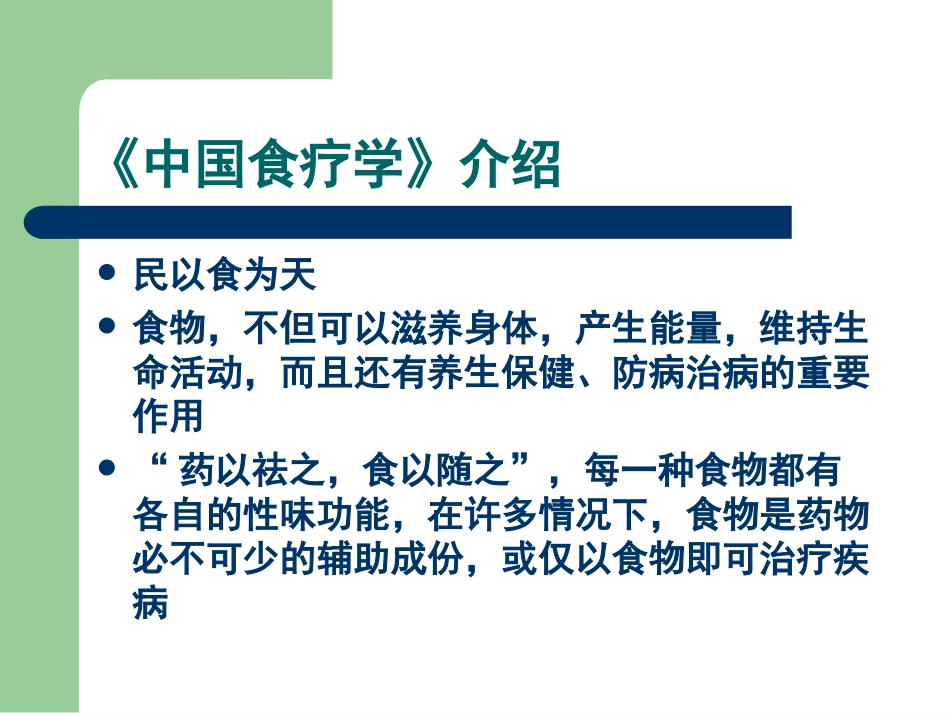 《中国食疗学》介绍

- 民以食为天
- 食物，不但可以滋养身体，产生能量，维持生命活动，而且还有养生保健、防病治病的重要作用
- “ 药以祛之，食以随之”，每一种食物都有各自的性味功能，在许多情况下，食物是药物必不可少的辅助成份，或仅以食物即可治疗疾病